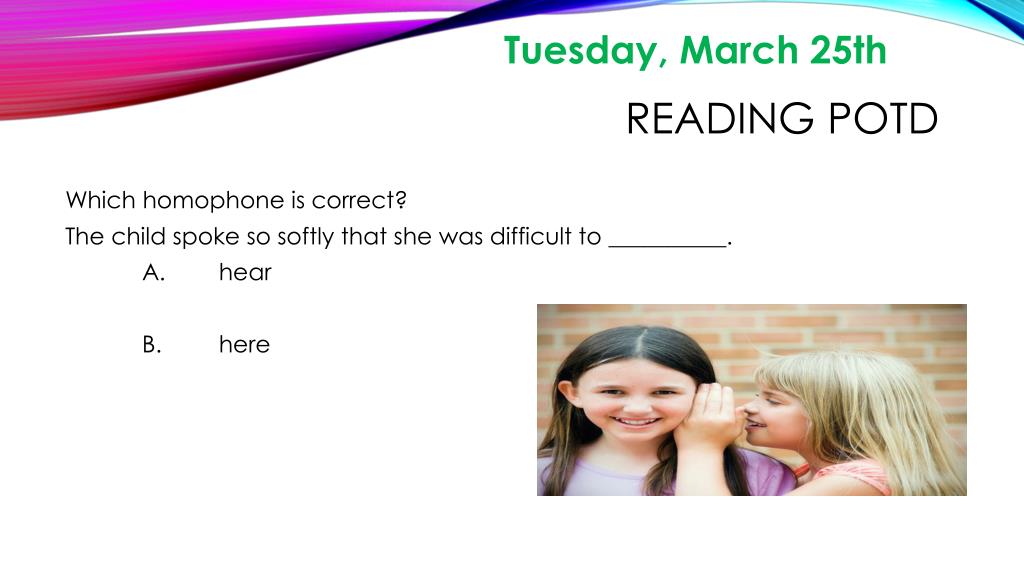 Tuesday, March 25th

READING POTD

Which homophone is correct?

The child spoke so softly that she was difficult to __________.

A. hear

B. here